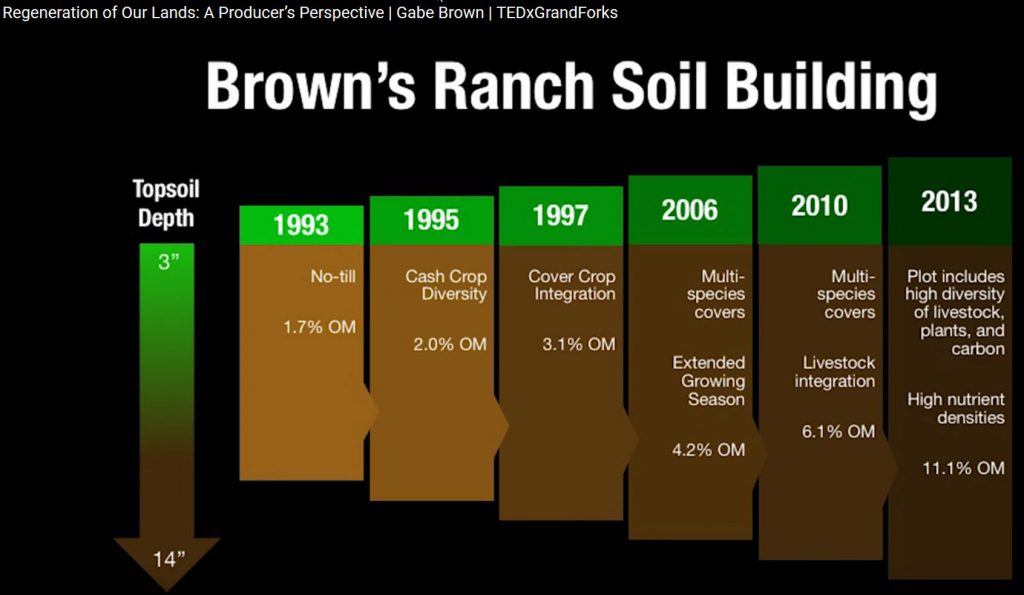 Regeneration of Our Lands: A Producer's Perspective | Gabe Brown | TEDxGrandForks

Brown's Ranch Soil Building

Topsoil Depth

3"

14"

1993

No-till

1.7% OM

1995

Cash Crop Diversity

2.0% OM

1997

Cover Crop Integration

3.1% OM

2006

Multi-species covers

Extended Growing Season

4.2% OM

2010

Multi-species covers

Livestock integration

6.1% OM

2013

Plot includes high diversity of livestock, plants, and carbon

High nutrient densities

11.1% OM